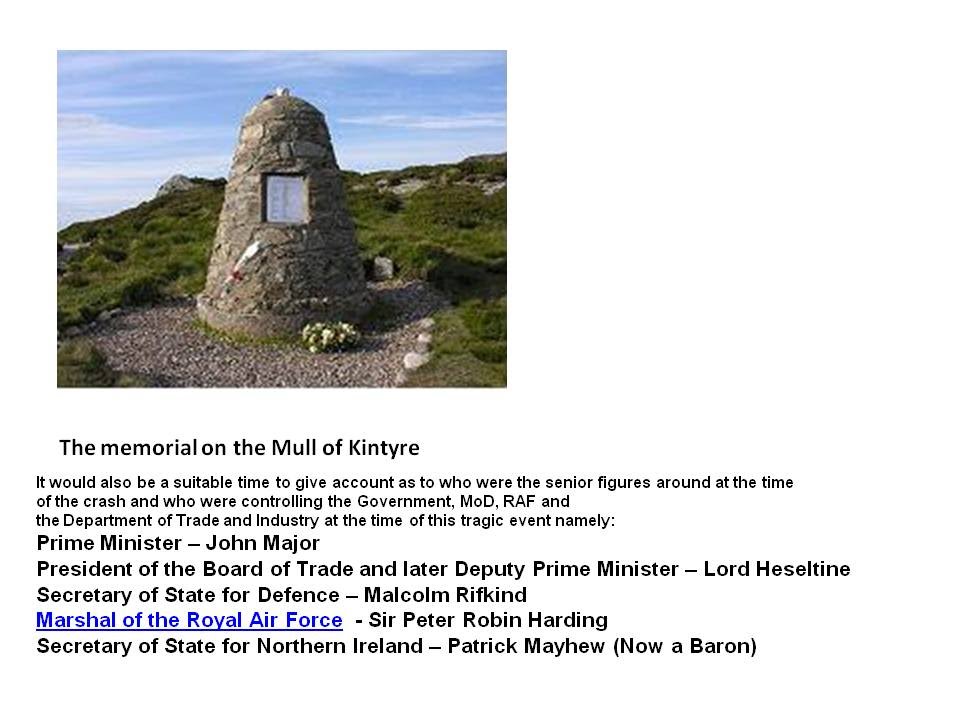 The memorial on the Mull of Kintyre

It would also be a suitable time to give account as to who were the senior figures around at the time of the crash and who were controlling the Government, MoD, RAF and the Department of Trade and Industry at the time of this tragic event namely:

Prime Minister – John Major
President of the Board of Trade and later Deputy Prime Minister – Lord Heseltine
Secretary of State for Defence – Malcolm Rifkind
Marshal of the Royal Air Force - Sir Peter Robin Harding
Secretary of State for Northern Ireland – Patrick Mayhew (Now a Baron)